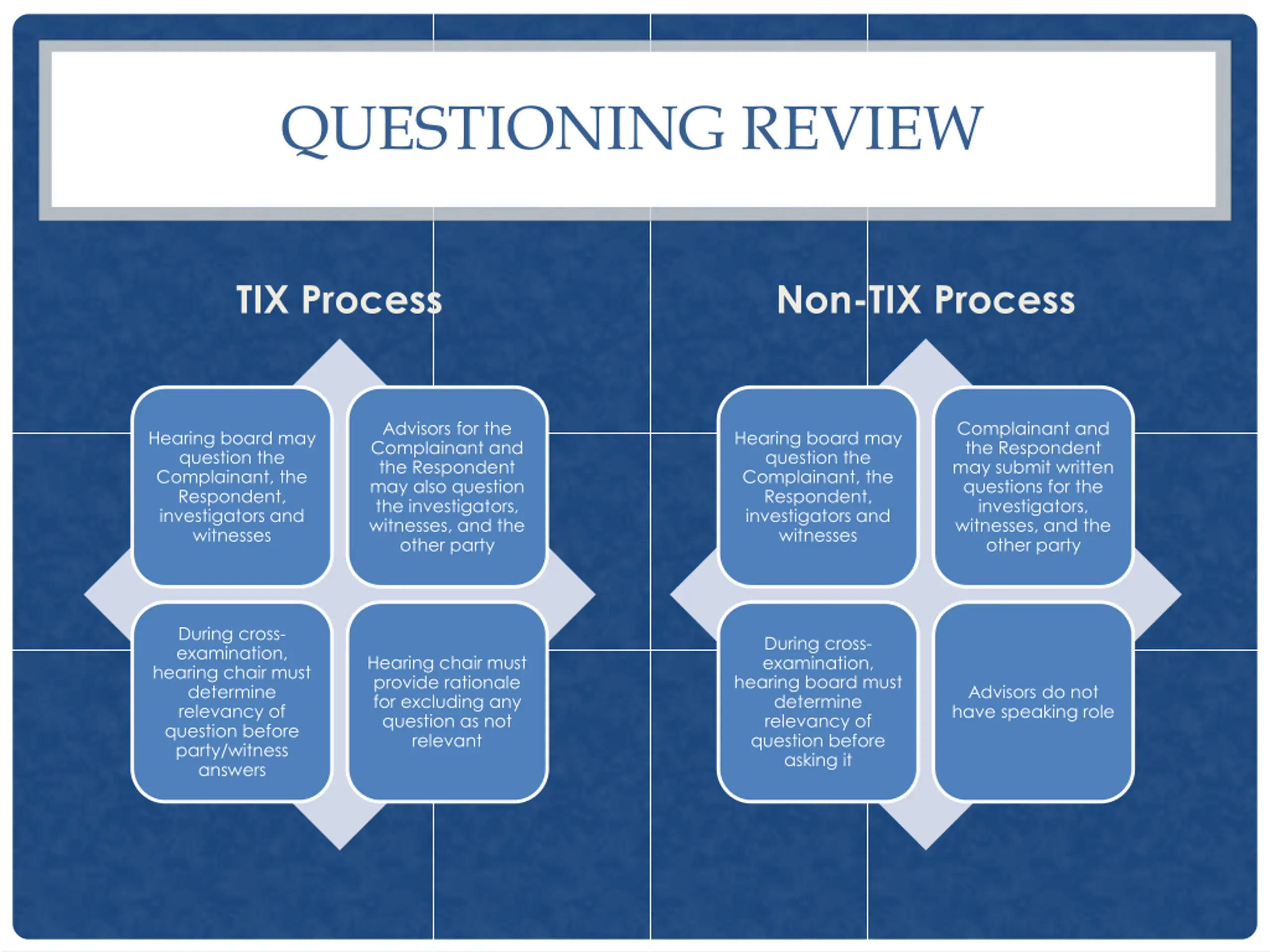 QUESTIONING REVIEW

TIX Process

Hearing board may question the Complainant, the Respondent, investigators and witnesses

Advisors for the Complainant and the Respondent may also question the investigators, witnesses, and the other party

During cross-examination, hearing chair must determine relevancy of question before party/witness answers

Hearing chair must provide rationale for excluding any question as not relevant

Non-TIX Process

Hearing board may question the Complainant, the Respondent, investigators and witnesses

Complainant and the Respondent may submit written questions for the investigators, witnesses, and the other party

During cross-examination, hearing board must determine relevancy of question before asking it

Advisors do not have speaking role